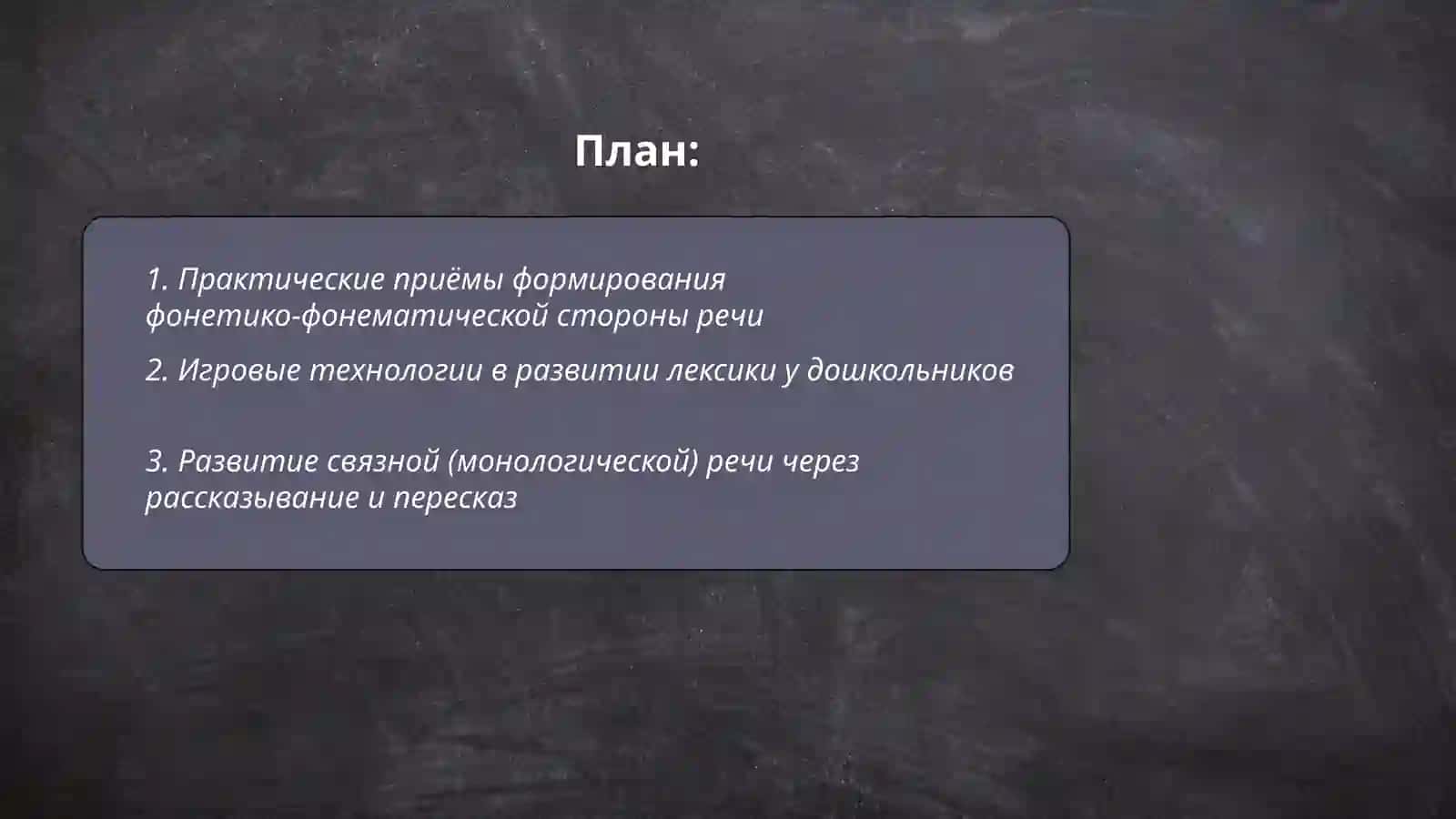 План:

1. Практические приёмы формирования фонетико-фонематической стороны речи

2. Игровые технологии в развитии лексики у дошкольников

3. Развитие связной (монологической) речи через рассказывание и пересказ